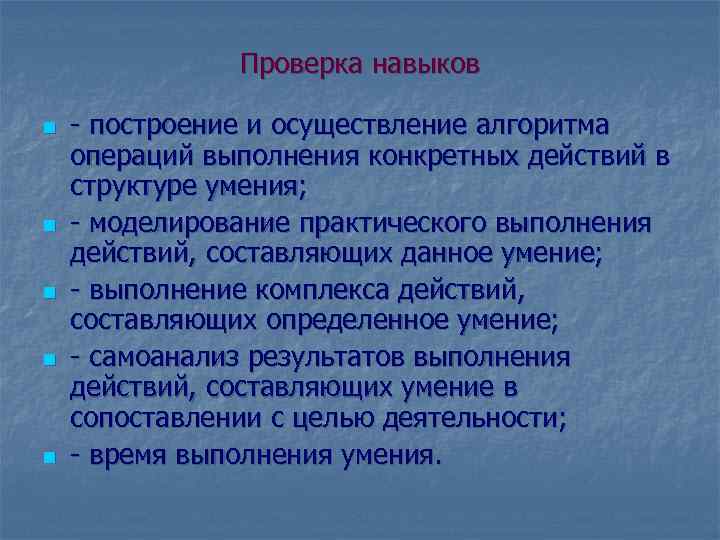 Проверка навыков

- построение и осуществление алгоритма операций выполнения конкретных действий в структуре умения;
- моделирование практического выполнения действий, составляющих данное умение;
- выполнение комплекса действий, составляющих определенное умение;
- самоанализ результатов выполнения действий, составляющих умение в сопоставлении с целью деятельности;
- время выполнения умения.